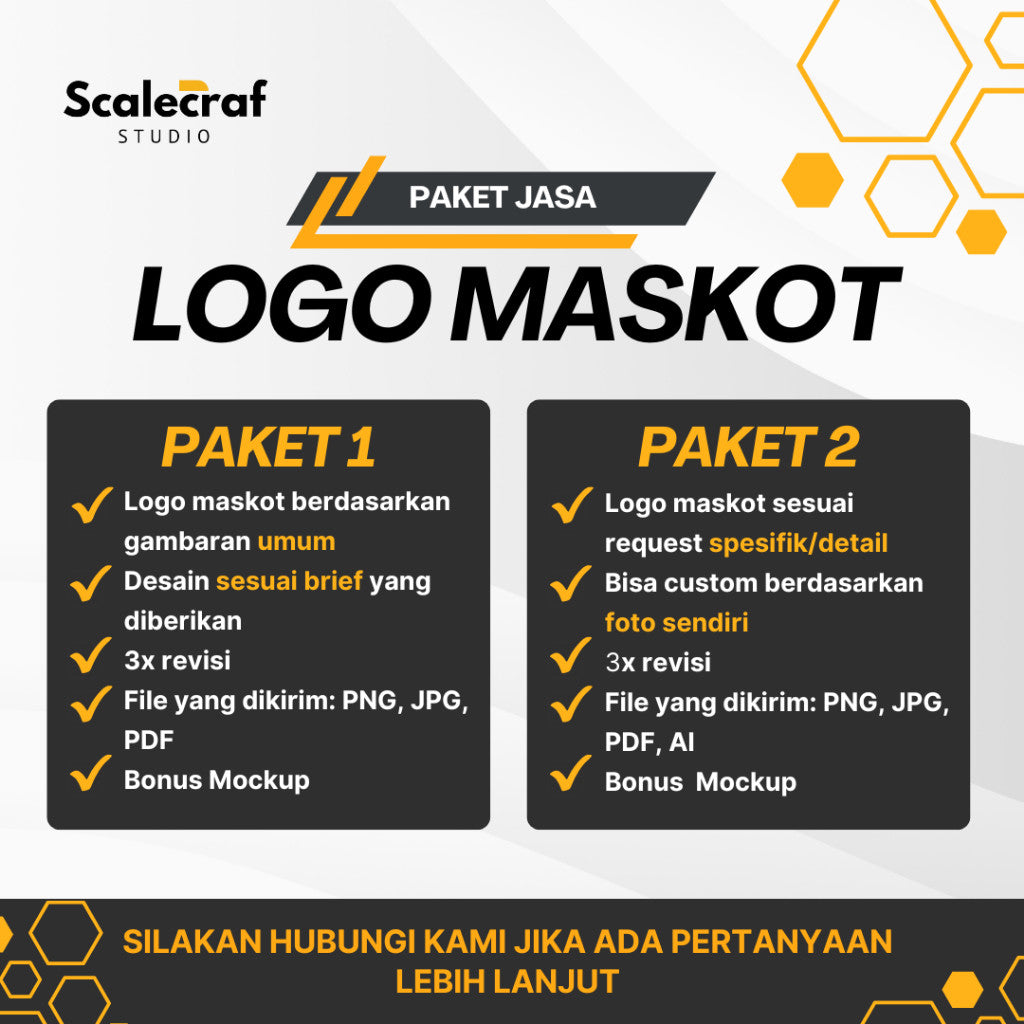 Scalecraf
STUDIO

PAKET JASA

LOGO MASKOT

PAKET 1

Logo maskot berdasarkan gambaran umum

Desain sesuai brief yang diberikan

3x revisi

File yang dikirim: PNG, JPG, PDF

Bonus Mockup

PAKET 2

Logo maskot sesuai request spesifik/detail

Bisa custom berdasarkan foto sendiri

3x revisi

File yang dikirim: PNG, JPG, PDF, AI

Bonus Mockup

SILAKAN HUBUNGI KAMI JIKA ADA PERTANYAAN LEBIH LANJUT